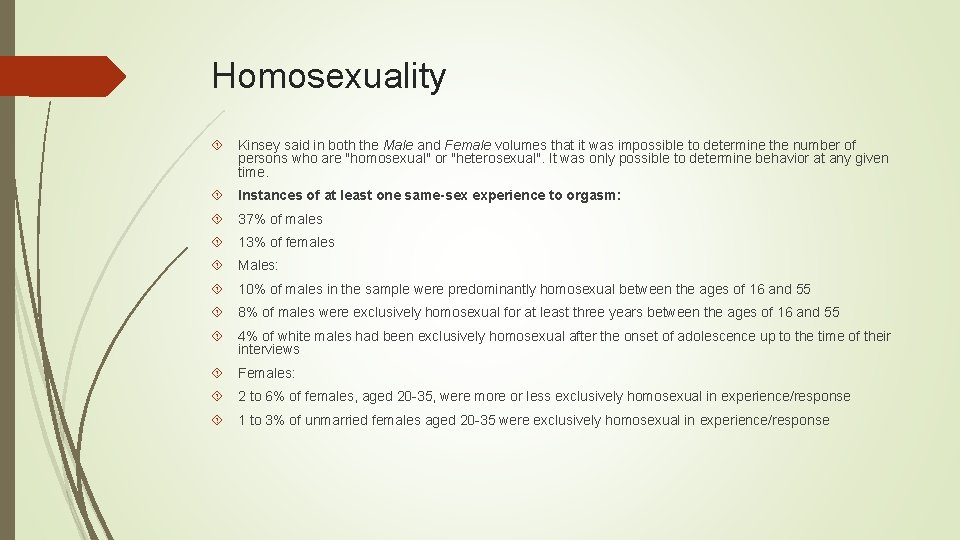 Homosexuality

Kinsey said in both the Male and Female volumes that it was impossible to determine the number of persons who are "homosexual" or "heterosexual". It was only possible to determine behavior at any given time.

Instances of at least one same-sex experience to orgasm:

37% of males

13% of females

Males:

10% of males in the sample were predominantly homosexual between the ages of 16 and 55

8% of males were exclusively homosexual for at least three years between the ages of 16 and 55

4% of white males had been exclusively homosexual after the onset of adolescence up to the time of their interviews

Females:

2 to 6% of females, aged 20-35, were more or less exclusively homosexual in experience/response

1 to 3% of unmarried females aged 20-35 were exclusively homosexual in experience/response